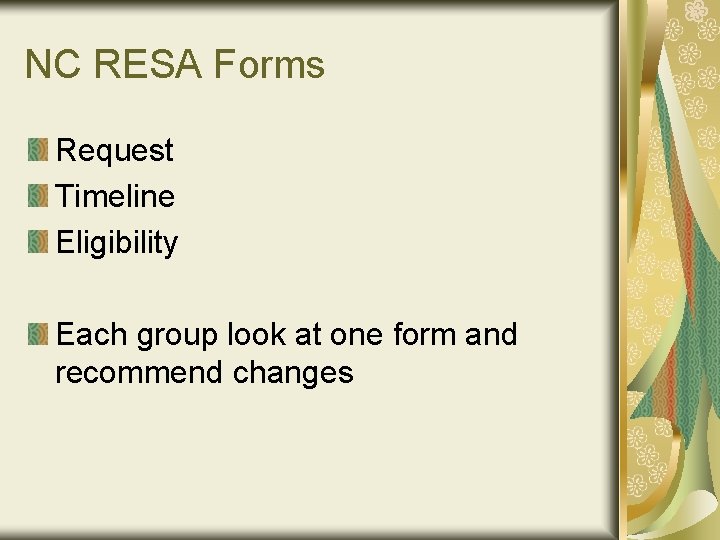 NC RESA Forms

Request
Timeline
Eligibility

Each group look at one form and recommend changes